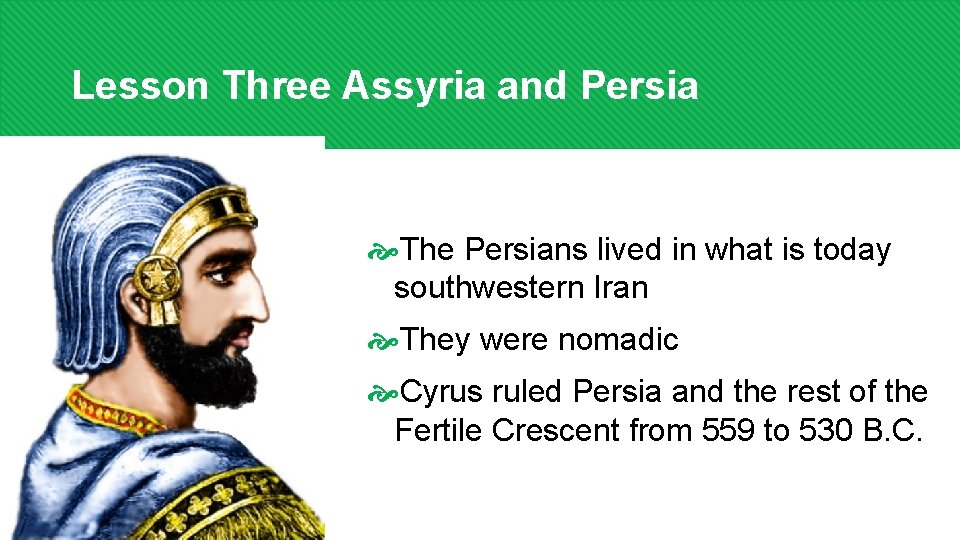 Lesson Three Assyria and Persia

The Persians lived in what is today southwestern Iran

They were nomadic

Cyrus ruled Persia and the rest of the Fertile Crescent from 559 to 530 B.C.